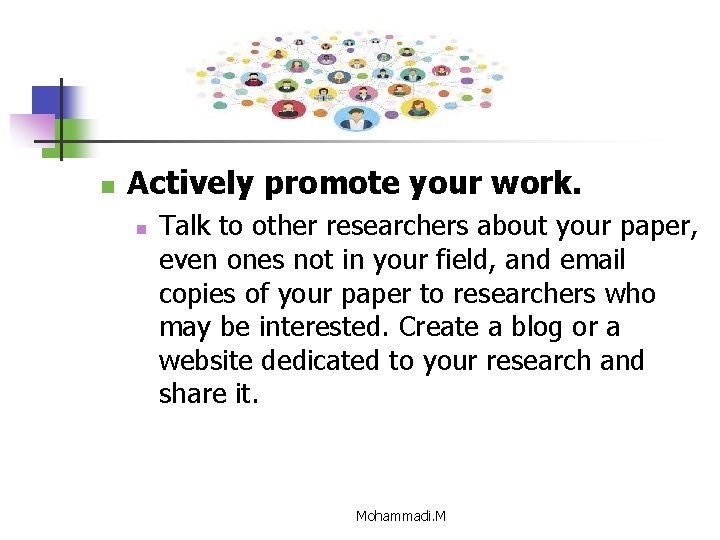 Actively promote your work.

Talk to other researchers about your paper, even ones not in your field, and email copies of your paper to researchers who may be interested. Create a blog or a website dedicated to your research and share it.

Mohammadi.M